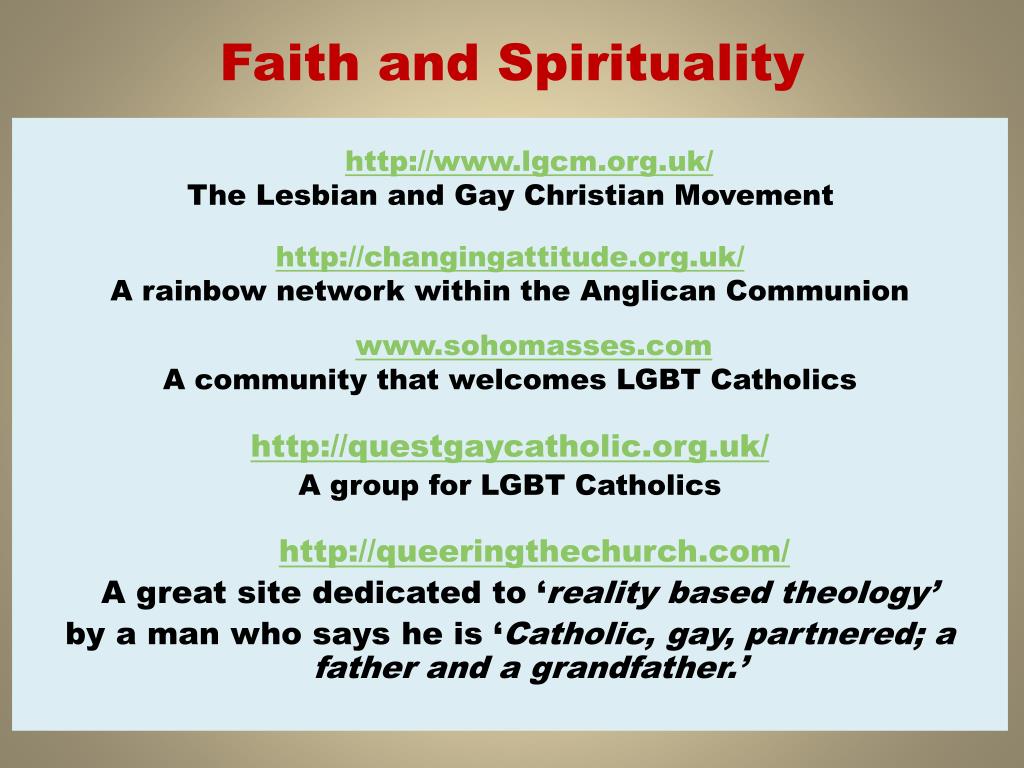 Faith and Spirituality

http://www.lgcm.org.uk/
The Lesbian and Gay Christian Movement

http://changingattitude.org.uk/
A rainbow network within the Anglican Communion

www.sohomasses.com
A community that welcomes LGBT Catholics

http://questgaycatholic.org.uk/
A group for LGBT Catholics

http://queeringthechurch.com/
A great site dedicated to ‘reality based theology’ by a man who says he is ‘Catholic, gay, partnered; a father and a grandfather.’